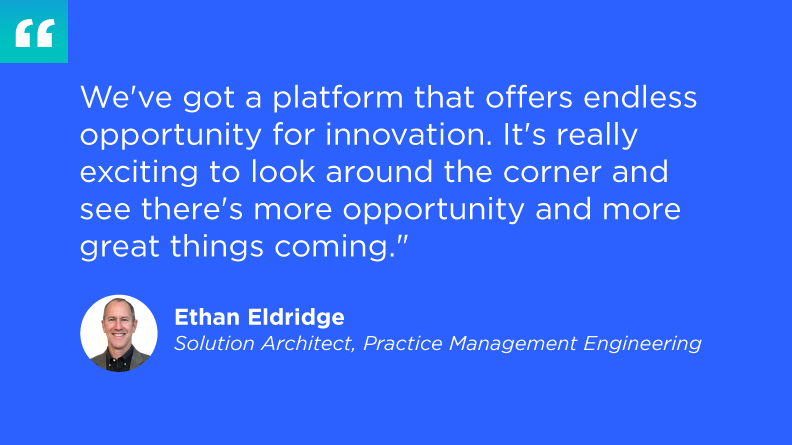 “

We've got a platform that offers endless opportunity for innovation. It's really exciting to look around the corner and see there's more opportunity and more great things coming."

Ethan Eldridge
Solution Architect, Practice Management Engineering